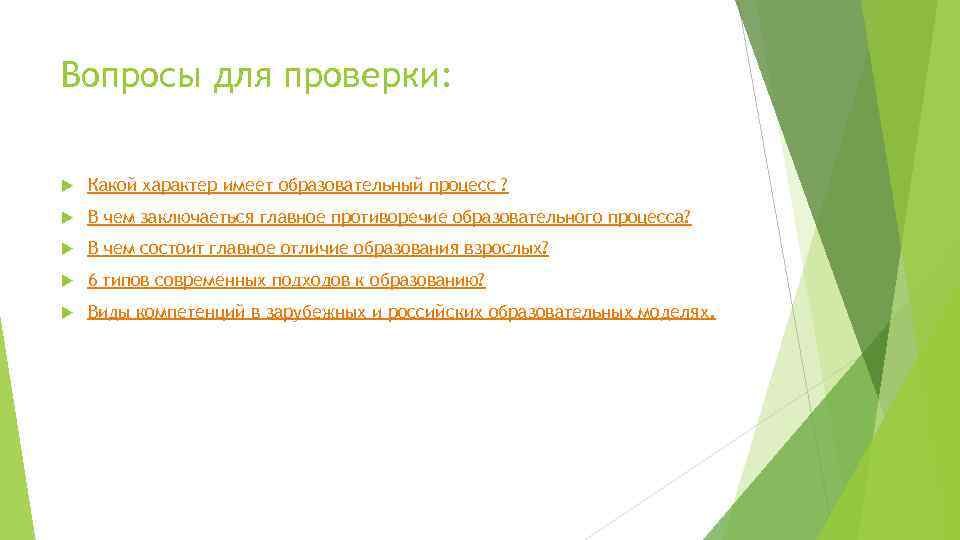 Вопросы для проверки:

Какой характер имеет образовательный процесс ?

В чем заключаеться главное противоречие образовательного процесса?

В чем состоит главное отличие образования взрослых?

6 типов современных подходов к образованию?

Виды компетенций в зарубежных и российских образовательных моделях.